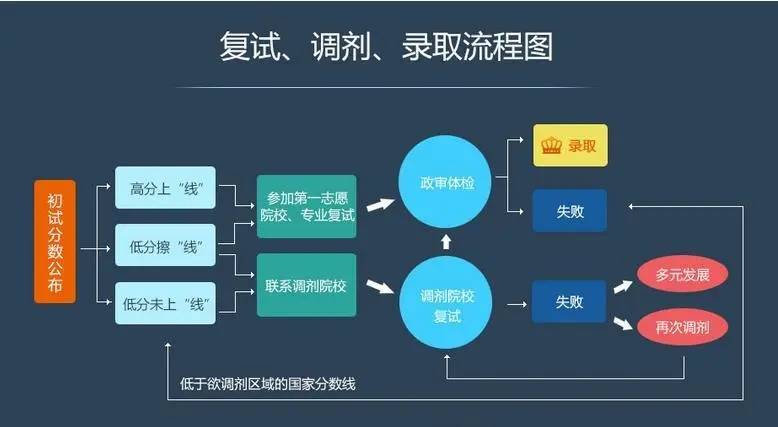 复试、调剂、录取流程图

初试分数公布

高分上“线”

低分擦“线”

低分未上“线”

参加第一志愿院校、专业复试

联系调剂院校

政审体检

调剂院校复试

录取

失败

失败

多元发展

再次调剂

低于欲调剂区域的国家分数线